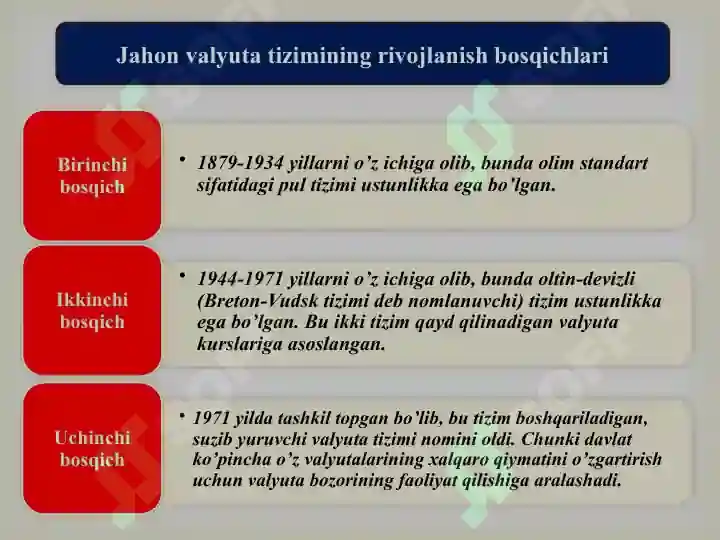 Jahon valyuta tizimining rivojlanish bosqichlari

Birinchi bosqich

• 1879-1934 yillarni o'z ichiga olib, bunda olim standart sifatidagi pul tizimi ustunlikka ega bo'lgan.

Ikkinchi bosqich

• 1944-1971 yillarni o'z ichiga olib, bunda oltin-devizli (Breton-Vudsk tizimi deb nomlanuvchi) tizim ustunlikka ega bo'lgan. Bu ikki tizim qayd qilinadigan valyuta kurslariga asoslangan.

Uchinchi bosqich

• 1971 yilda tashkil topgan bo'lib, bu tizim boshqariladigan, suzib yuruvchi valyuta tizimi nomini oldi. Chunki davlat ko'pincha o'z valyutalarining xalqaro qiymatini o'zgartirish uchun valyuta bozorining faoliyat qilishiga aralashadi.